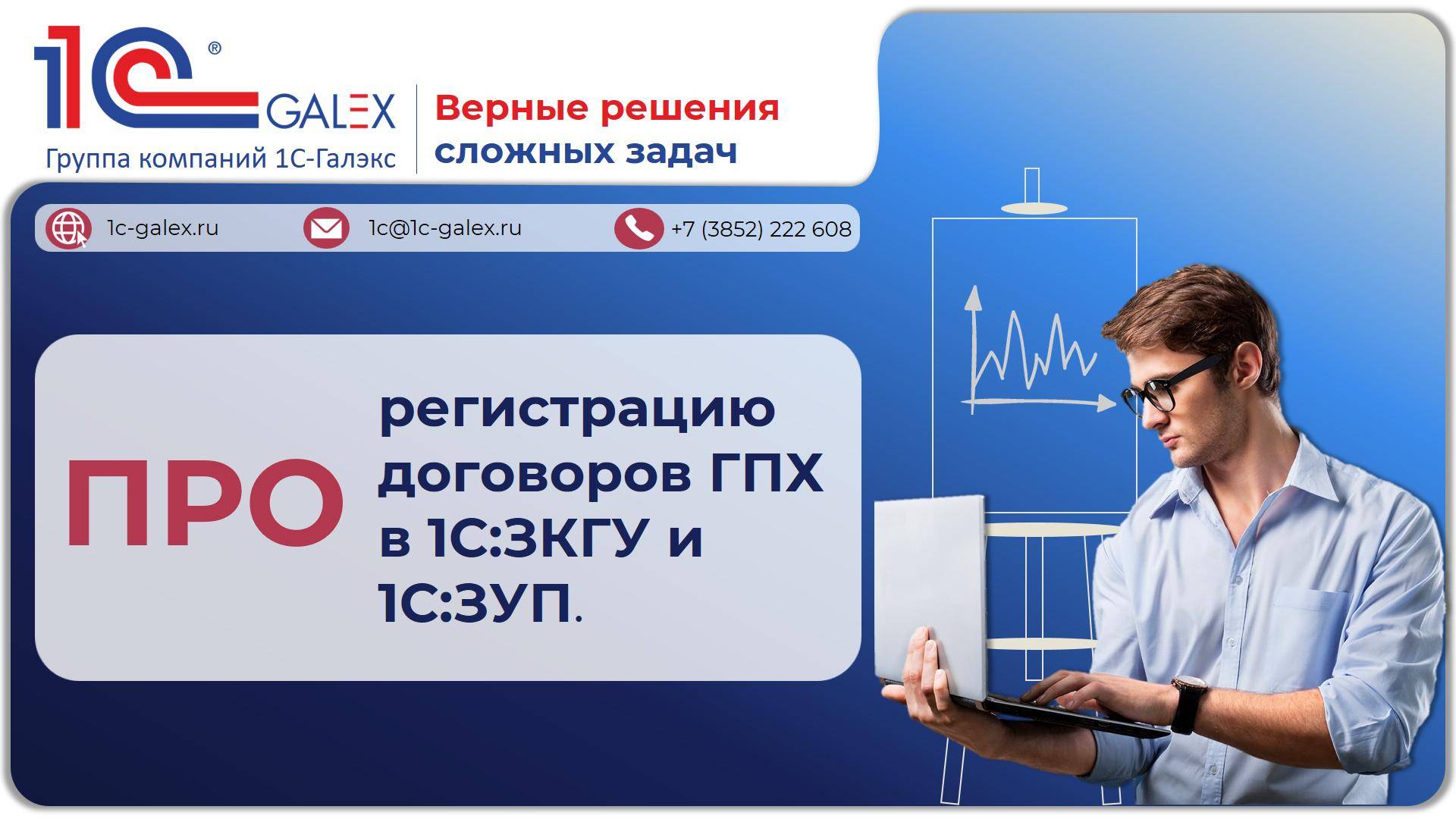 1С® GALEX
Группа компаний 1С-Галэкс

Верные решения сложных задач

1c-galex.ru
1c@1c-galex.ru
+7 (3852) 222 608

ПРО

регистрацию договоров ГПХ в 1С:ЗКГУ и 1С:ЗУП.